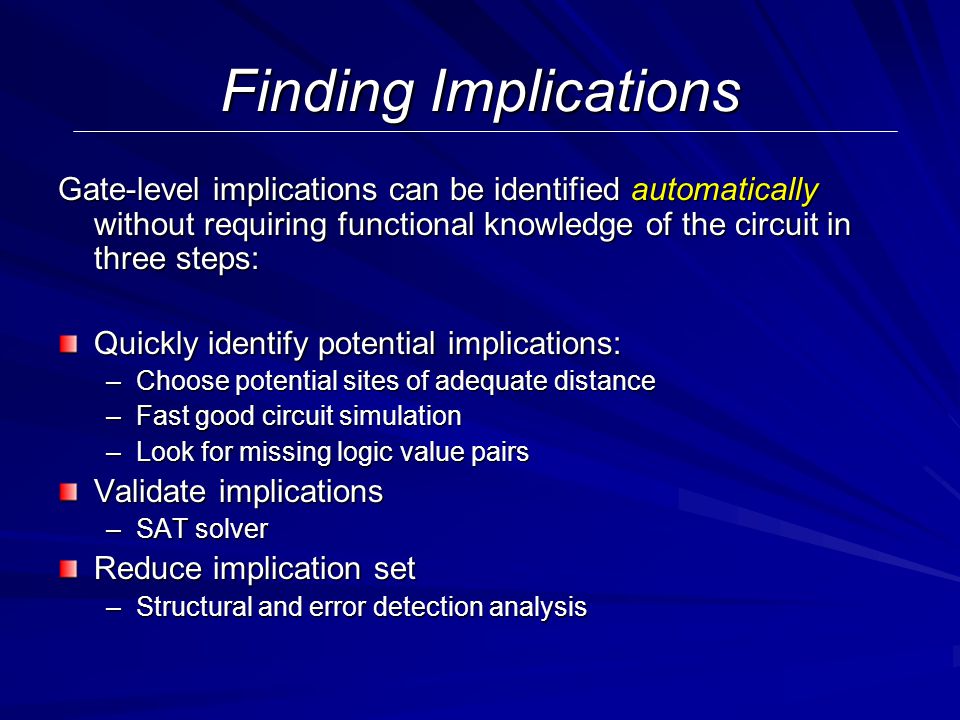 Finding Implications

Gate-level implications can be identified automatically without requiring functional knowledge of the circuit in three steps:

Quickly identify potential implications:
– Choose potential sites of adequate distance
– Fast good circuit simulation
– Look for missing logic value pairs

Validate implications
– SAT solver

Reduce implication set
– Structural and error detection analysis